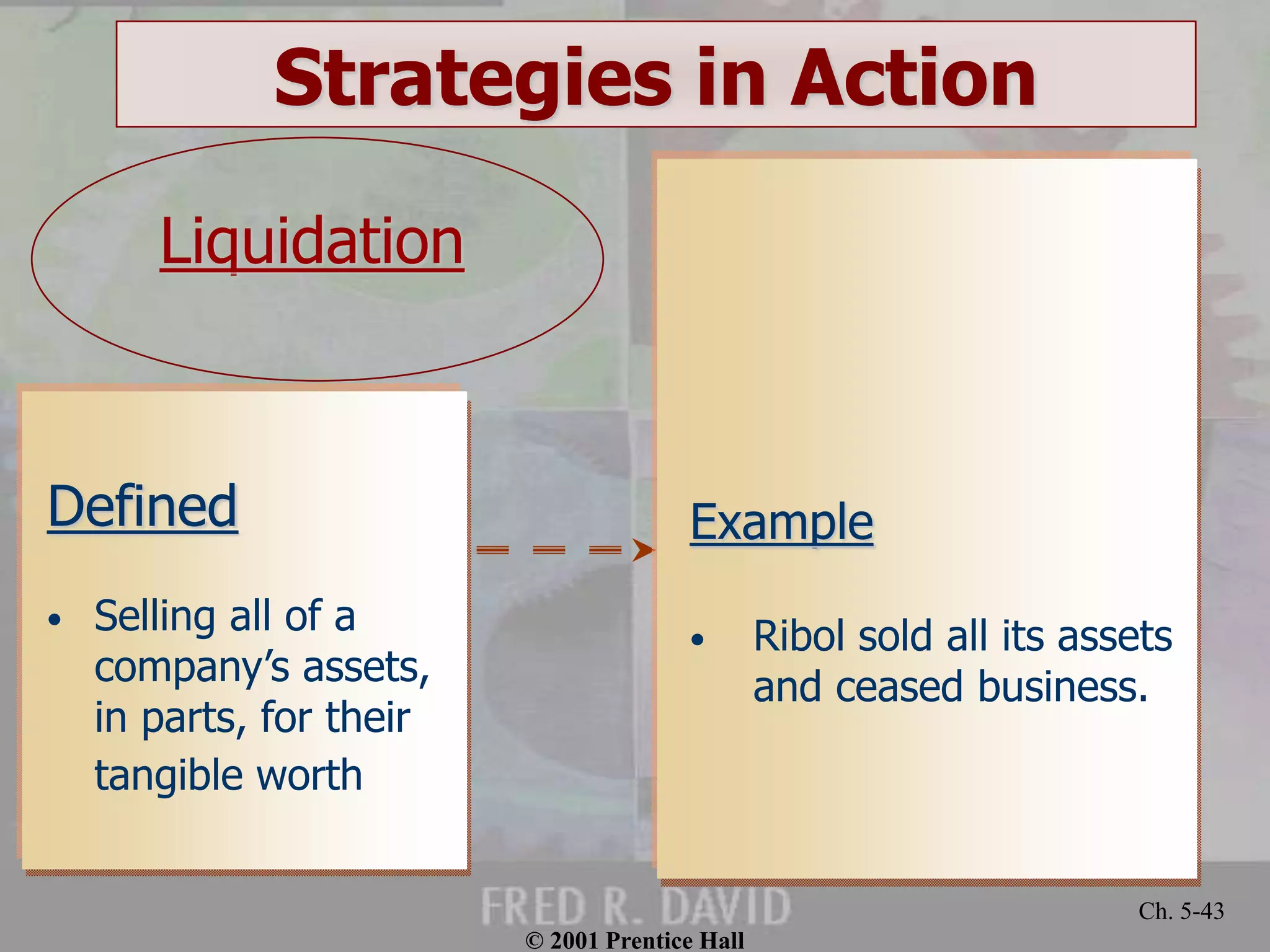 Strategies in Action

Liquidation

Defined

• Selling all of a company's assets, in parts, for their tangible worth

Example

• Ribol sold all its assets and ceased business.

FRED R. DAVID

Ch. 5-43

© 2001 Prentice Hall